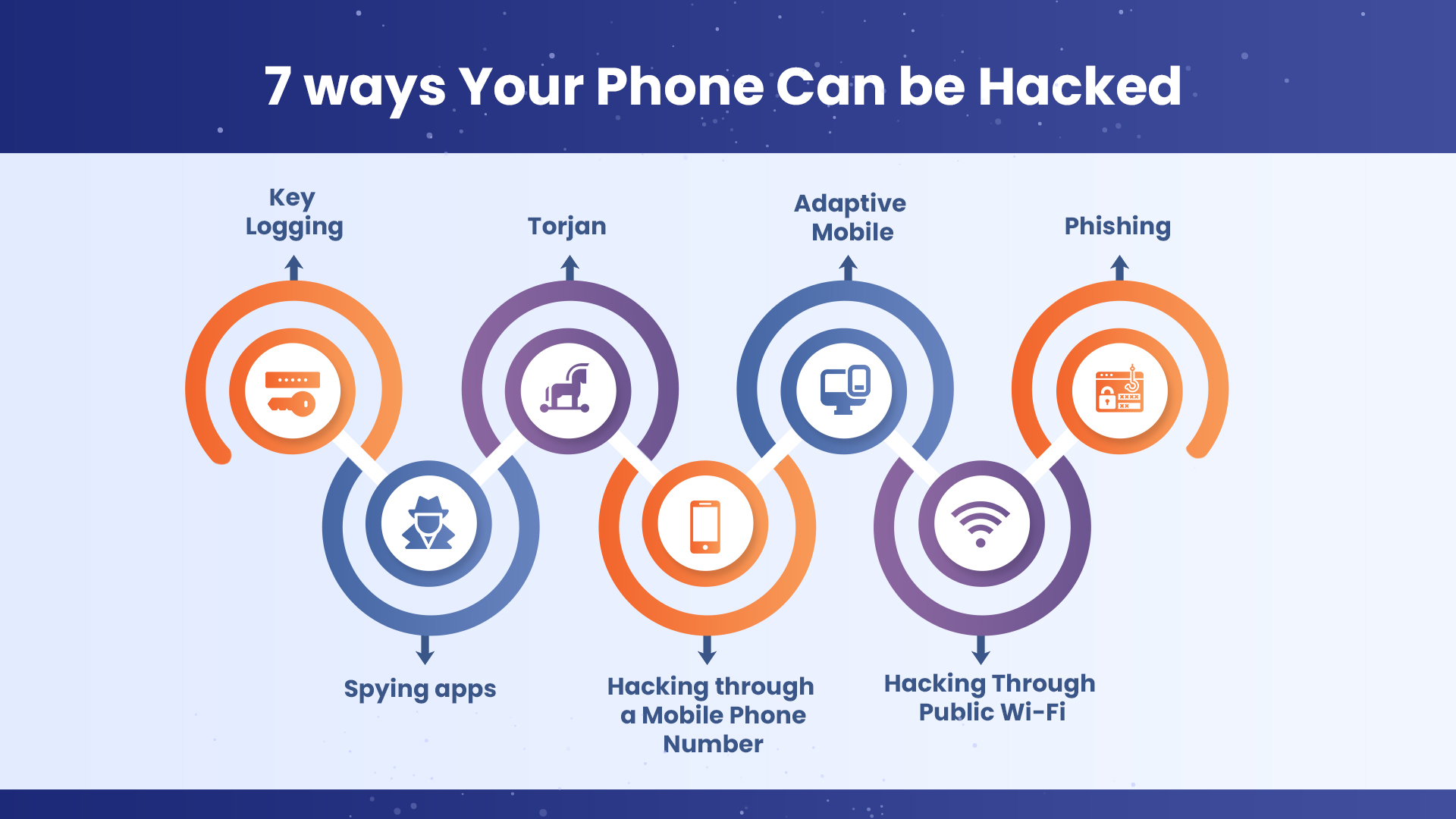 7 ways Your Phone Can be Hacked

Key Logging

Torjan

Adaptive Mobile

Phishing

Spying apps

Hacking through a Mobile Phone Number

Hacking Through Public Wi-Fi